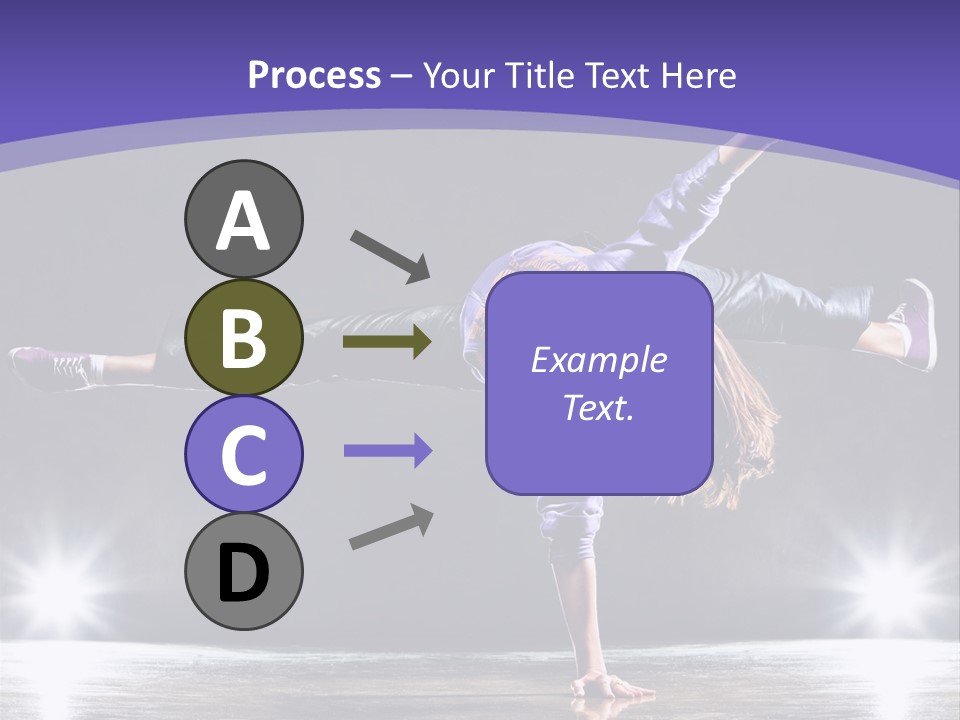 Process – Your Title Text Here

A

B

C

D

Example Text.